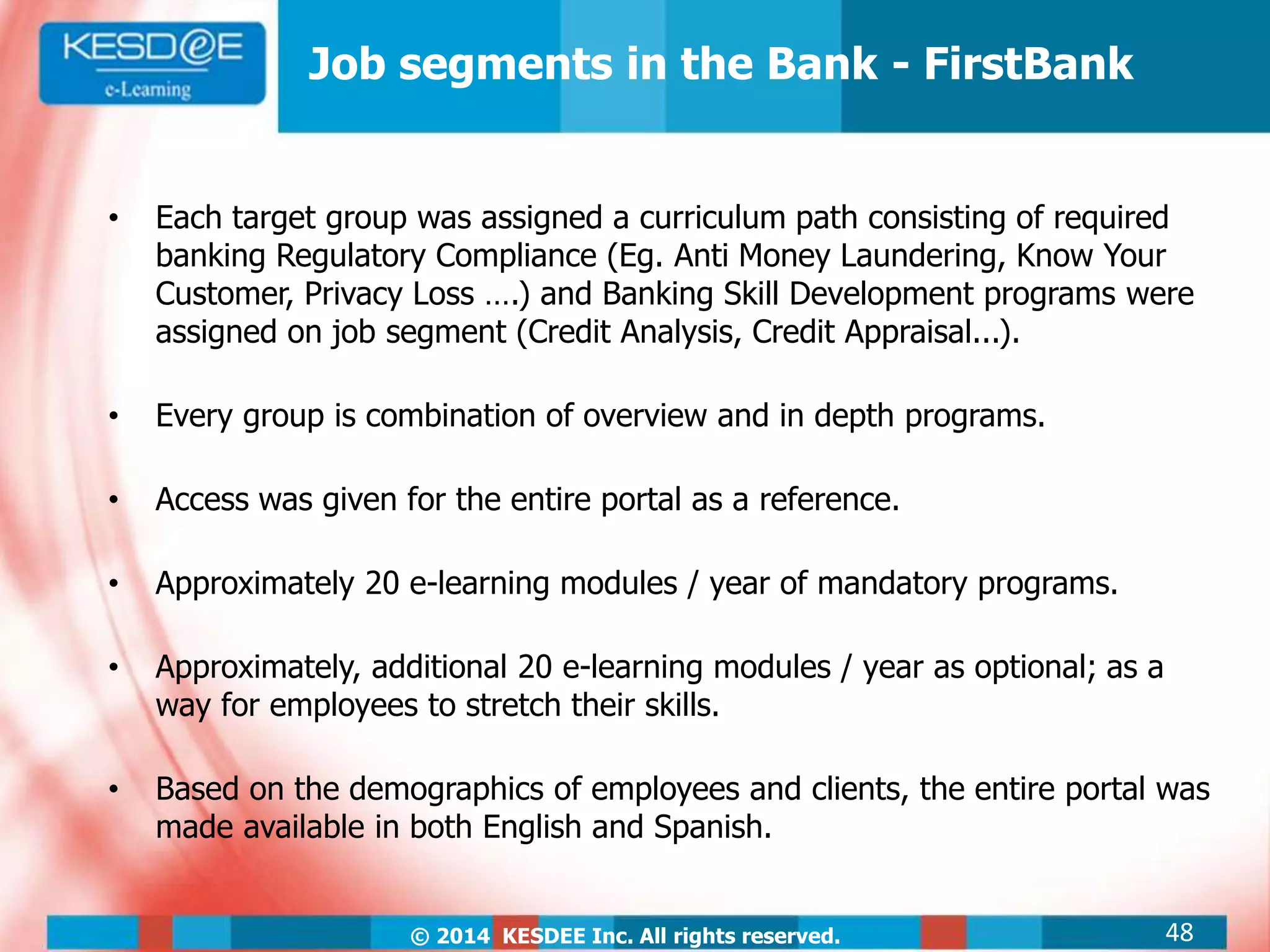 KESD@E
e-Learning

Job segments in the Bank - FirstBank

• Each target group was assigned a curriculum path consisting of required banking Regulatory Compliance (Eg. Anti Money Laundering, Know Your Customer, Privacy Loss ….) and Banking Skill Development programs were assigned on job segment (Credit Analysis, Credit Appraisal...).

• Every group is combination of overview and in depth programs.

• Access was given for the entire portal as a reference.

• Approximately 20 e-learning modules / year of mandatory programs.

• Approximately, additional 20 e-learning modules / year as optional; as a way for employees to stretch their skills.

• Based on the demographics of employees and clients, the entire portal was made available in both English and Spanish.

© 2014 KESDEE Inc. All rights reserved.

48